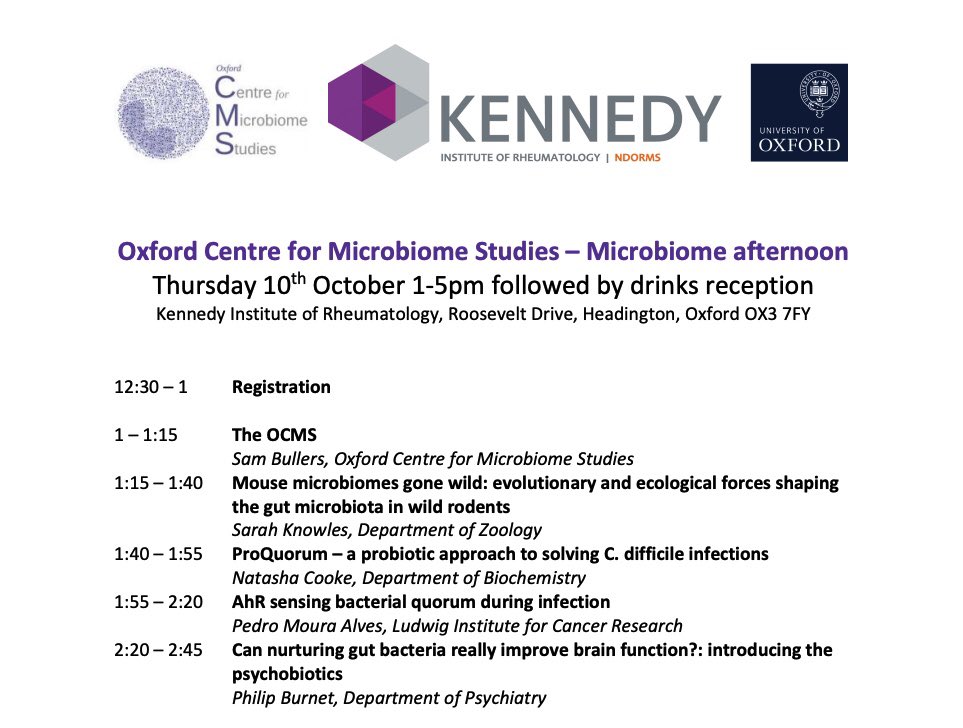 Oxford
Centre for
Microbiome
Studies

KENNEDY
INSTITUTE OF RHEUMATOLOGY | NDORMS

UNIVERSITY OF
OXFORD

Oxford Centre for Microbiome Studies – Microbiome afternoon
Thursday 10$^{th}$ October 1-5pm followed by drinks reception
Kennedy Institute of Rheumatology, Roosevelt Drive, Headington, Oxford OX3 7FY

12:30 – 1 Registration

1 – 1:15 The OCMS
Sam Bullers, Oxford Centre for Microbiome Studies
1:15 – 1:40 Mouse microbiomes gone wild: evolutionary and ecological forces shaping the gut microbiota in wild rodents
Sarah Knowles, Department of Zoology
1:40 – 1:55 ProQuorum – a probiotic approach to solving C. difficile infections
Natasha Cooke, Department of Biochemistry
1:55 – 2:20 AhR sensing bacterial quorum during infection
Pedro Moura Alves, Ludwig Institute for Cancer Research
2:20 – 2:45 Can nurturing gut bacteria really improve brain function?: introducing the psychobiotics
Philip Burnet, Department of Psychiatry